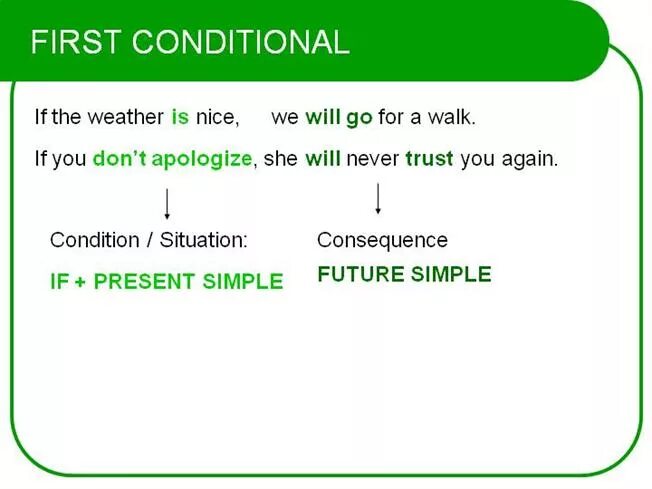 FIRST CONDITIONAL

If the weather is nice, we will go for a walk.

If you don't apologize, she will never trust you again.

Condition / Situation:

IF + PRESENT SIMPLE

Consequence

FUTURE SIMPLE